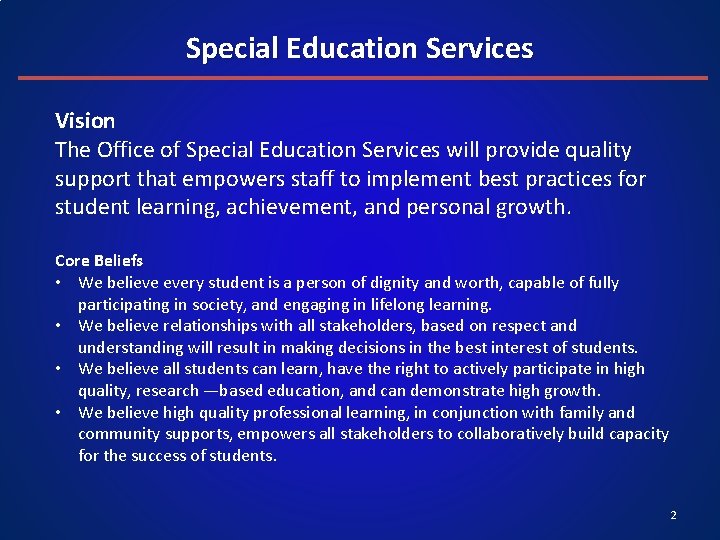 Special Education Services

Vision
The Office of Special Education Services will provide quality support that empowers staff to implement best practices for student learning, achievement, and personal growth.

Core Beliefs
• We believe every student is a person of dignity and worth, capable of fully participating in society, and engaging in lifelong learning.
• We believe relationships with all stakeholders, based on respect and understanding will result in making decisions in the best interest of students.
• We believe all students can learn, have the right to actively participate in high quality, research —based education, and can demonstrate high growth.
• We believe high quality professional learning, in conjunction with family and community supports, empowers all stakeholders to collaboratively build capacity for the success of students.

2